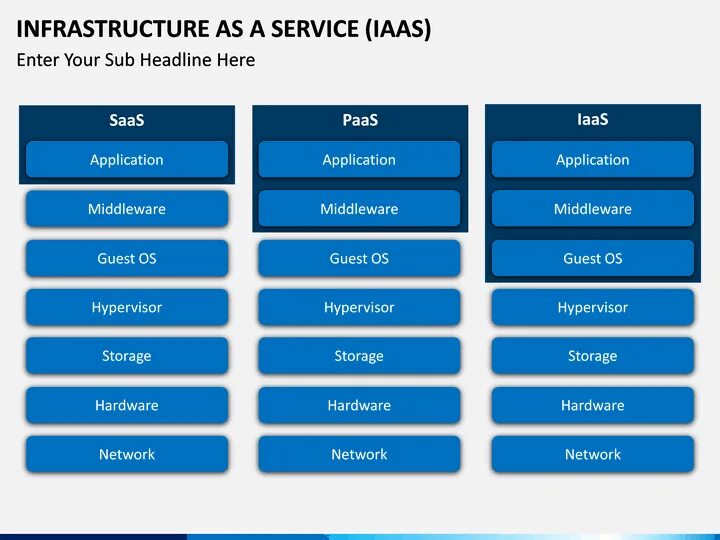 INFRASTRUCTURE AS A SERVICE (IAAS)
Enter Your Sub Headline Here

SaaS
Application
Middleware
Guest OS
Hypervisor
Storage
Hardware
Network

PaaS
Application
Middleware
Guest OS
Hypervisor
Storage
Hardware
Network

IaaS
Application
Middleware
Guest OS
Hypervisor
Storage
Hardware
Network